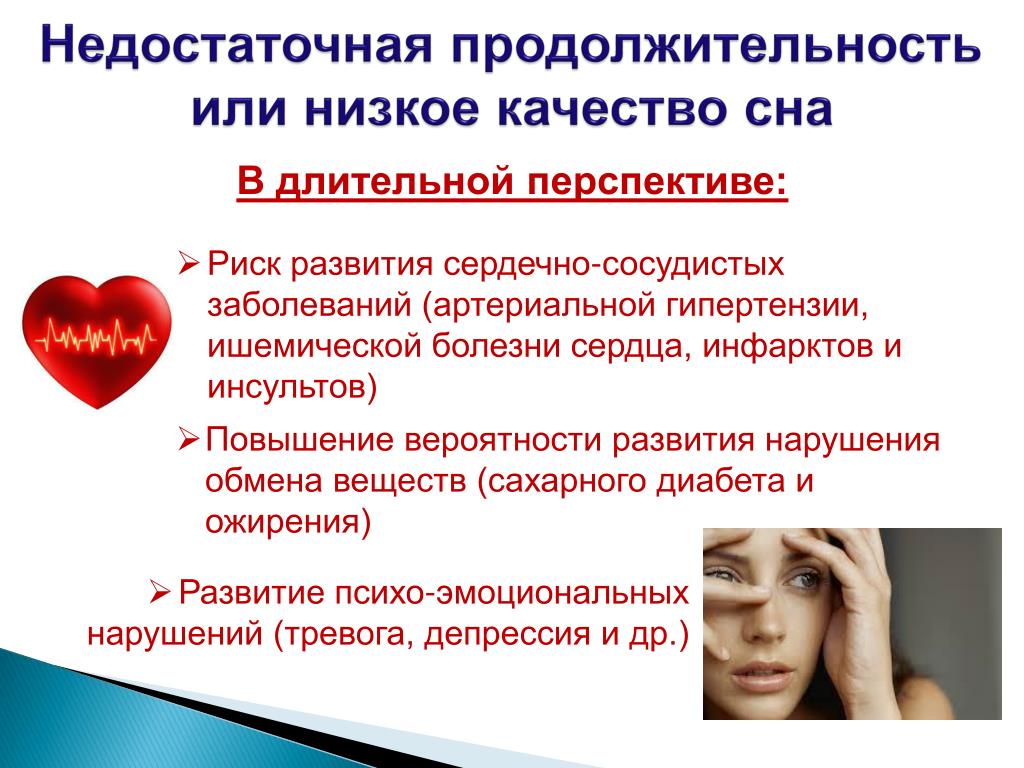 Недостаточная продолжительность или низкое качество сна

В длительной перспективе:

➢ Риск развития сердечно-сосудистых заболеваний (артериальной гипертензии, ишемической болезни сердца, инфарктов и инсультов)

➢ Повышение вероятности развития нарушения обмена веществ (сахарного диабета и ожирения)

➢ Развитие психо-эмоциональных нарушений (тревога, депрессия и др.)